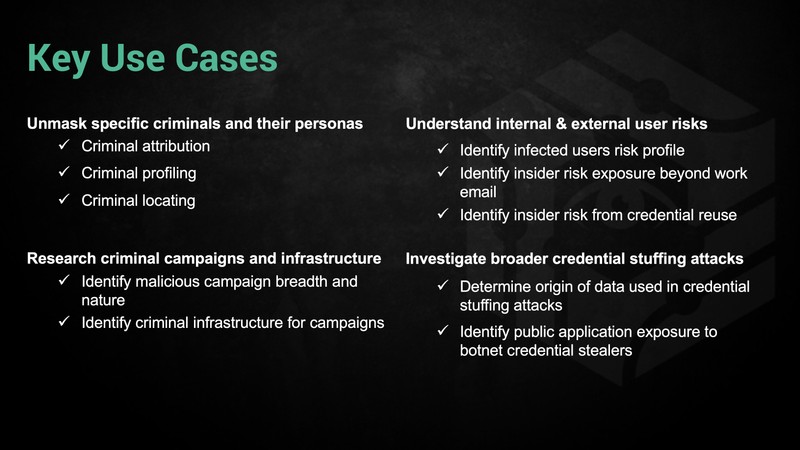 Key Use Cases

Unmask specific criminals and their personas
✓ Criminal attribution
✓ Criminal profiling
✓ Criminal locating

Research criminal campaigns and infrastructure
✓ Identify malicious campaign breadth and nature
✓ Identify criminal infrastructure for campaigns

Understand internal & external user risks
✓ Identify infected users risk profile
✓ Identify insider risk exposure beyond work email
✓ Identify insider risk from credential reuse

Investigate broader credential stuffing attacks
✓ Determine origin of data used in credential stuffing attacks
✓ Identify public application exposure to botnet credential stealers